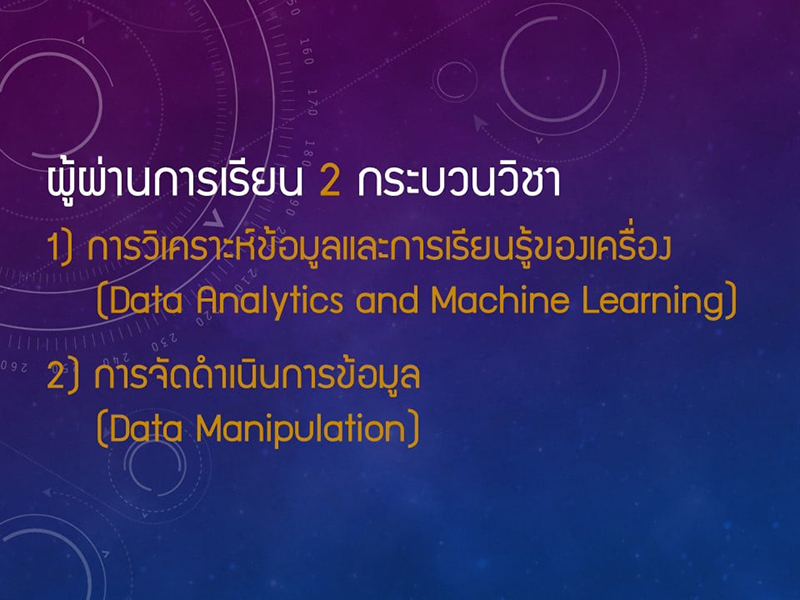 ผู้ผ่านการเรียน 2 กระบวนวิชา

1) การวิเคราะห์ข้อมูลและการเรียนรู้ของเครื่อง (Data Analytics and Machine Learning)

2) การจัดดำเนินการข้อมูล (Data Manipulation)